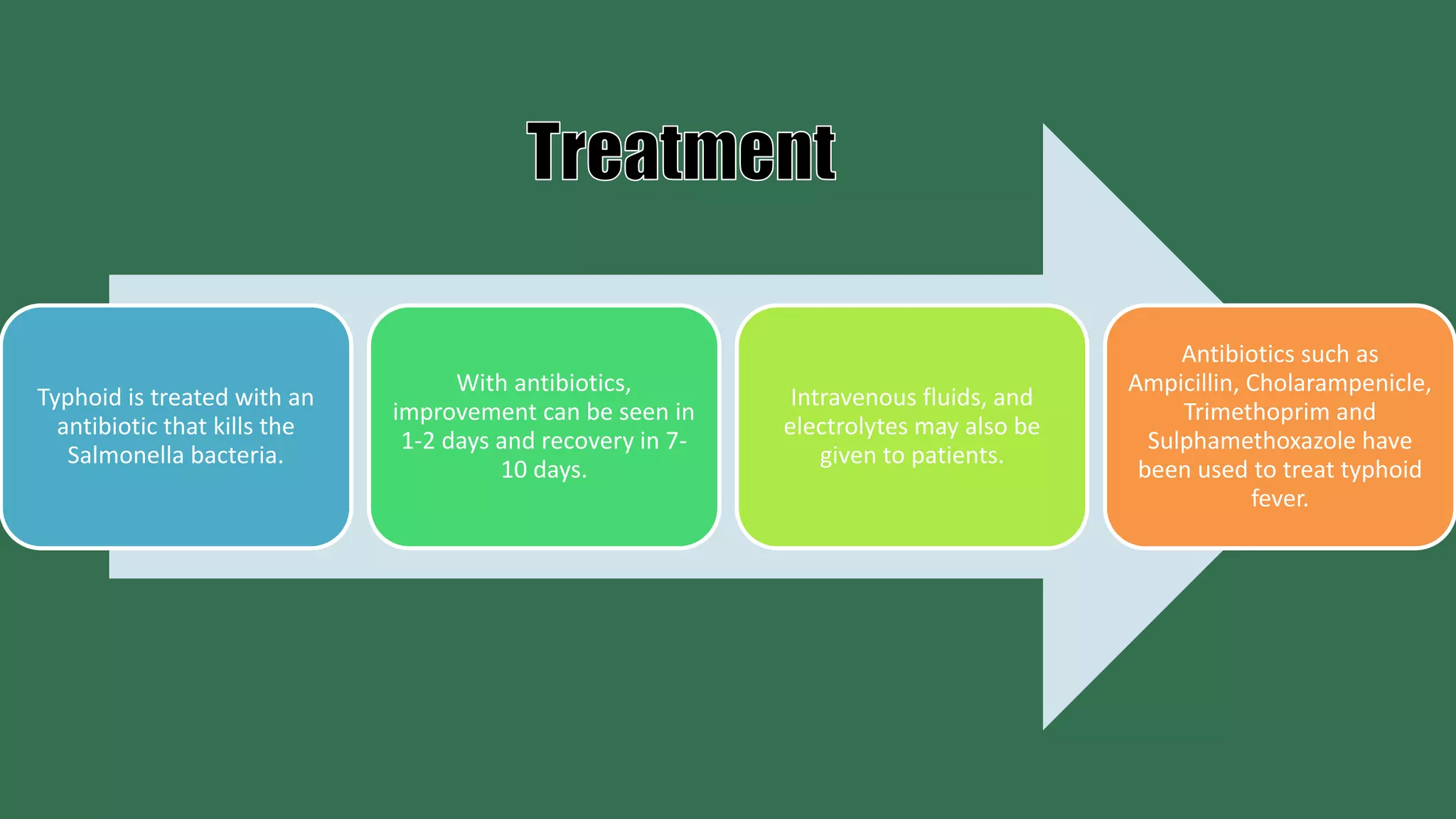 Treatment

Typhoid is treated with an antibiotic that kills the Salmonella bacteria.

With antibiotics, improvement can be seen in 1-2 days and recovery in 7-10 days.

Intravenous fluids, and electrolytes may also be given to patients.

Antibiotics such as Ampicillin, Cholarampenicle, Trimethoprim and Sulphamethoxazole have been used to treat typhoid fever.